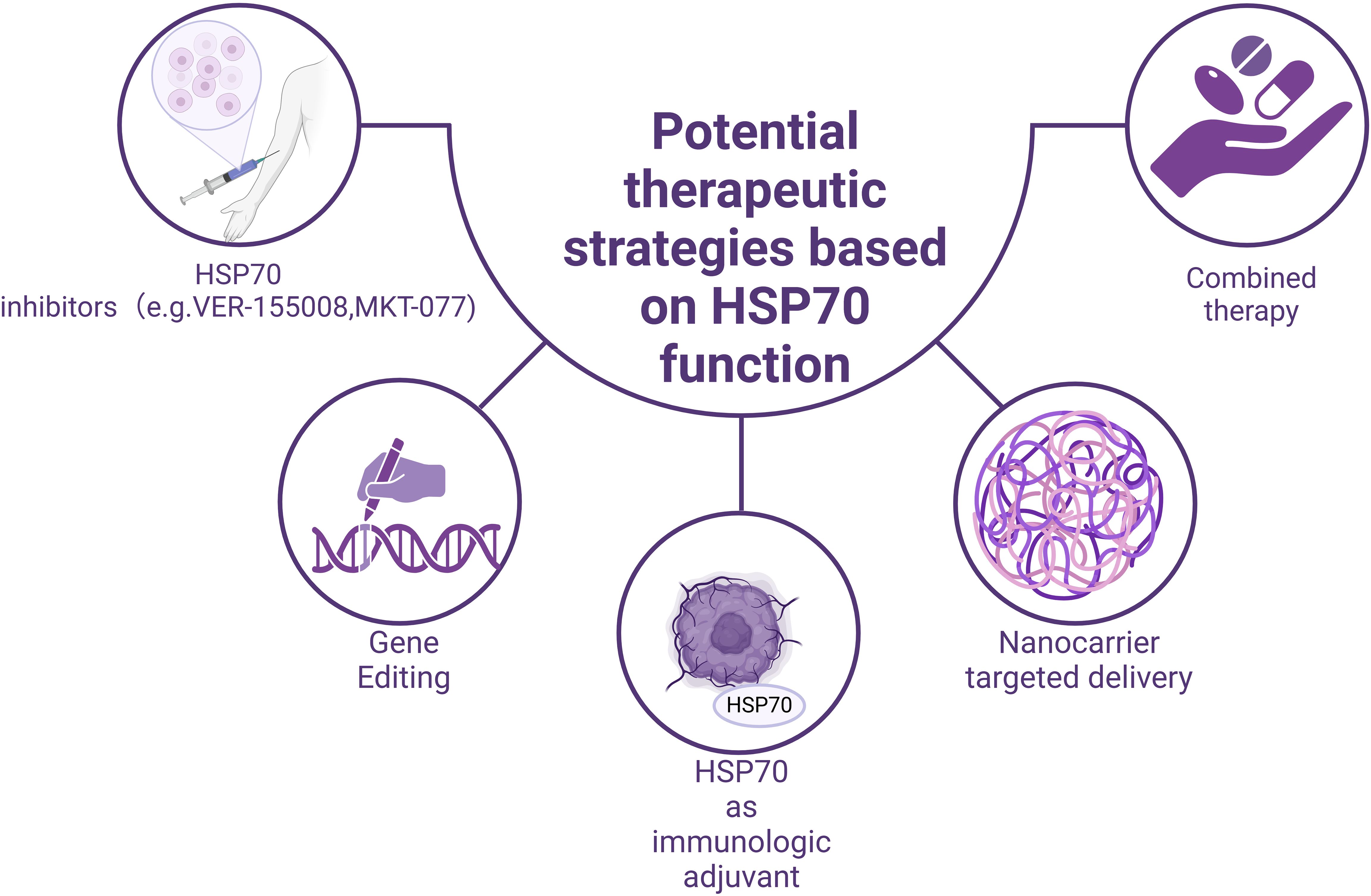 Potential therapeutic strategies based on HSP70 function

HSP70 inhibitors（e.g.VER-155008,MKT-077)

Combined therapy

Gene Editing

HSP70

HSP70 as immunologic adjuvant

Nanocarrier targeted delivery